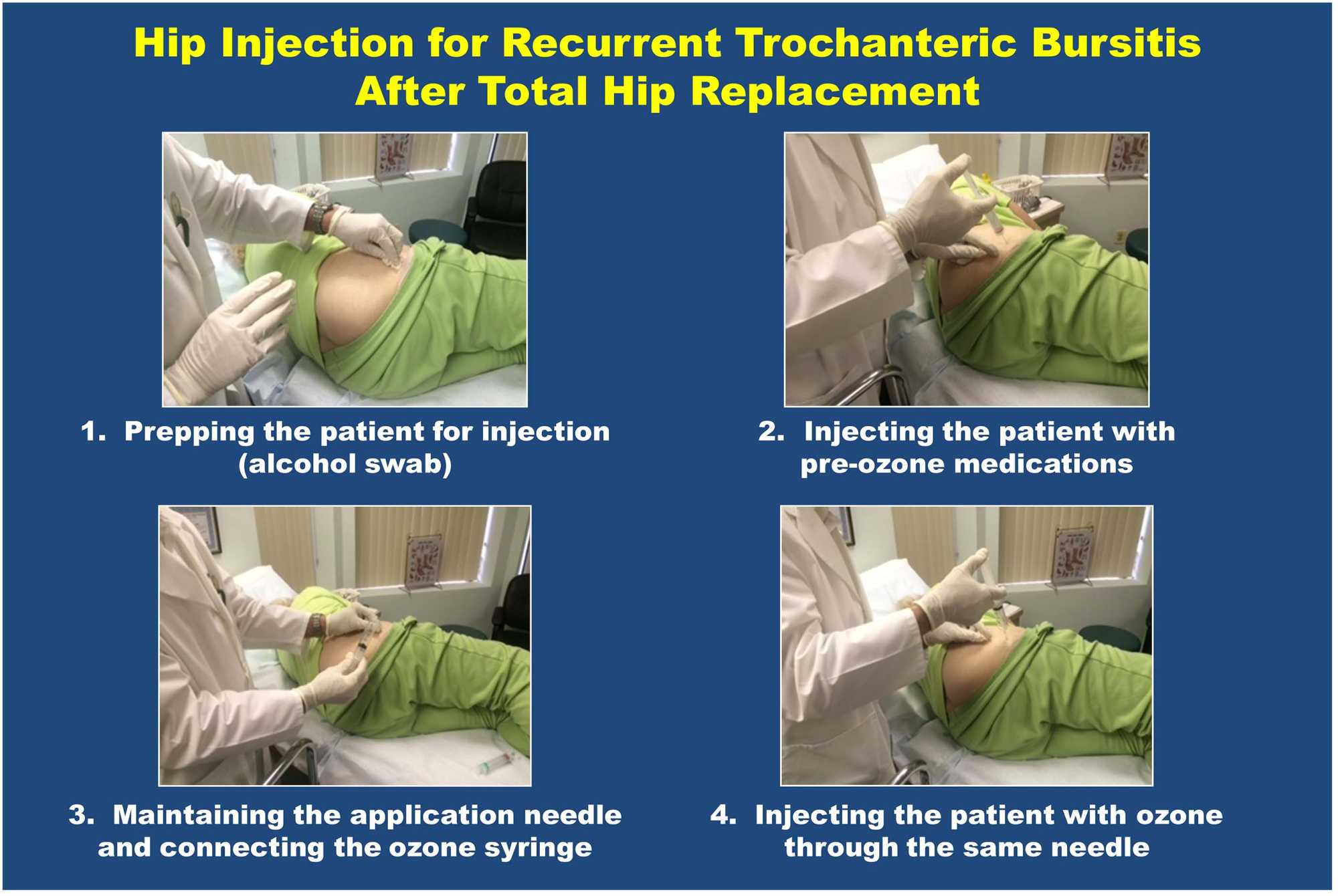 Hip Injection for Recurrent Trochanteric Bursitis After Total Hip Replacement

1. Prepping the patient for injection (alcohol swab)

2. Injecting the patient with pre-ozone medications

3. Maintaining the application needle and connecting the ozone syringe

4. Injecting the patient with ozone through the same needle